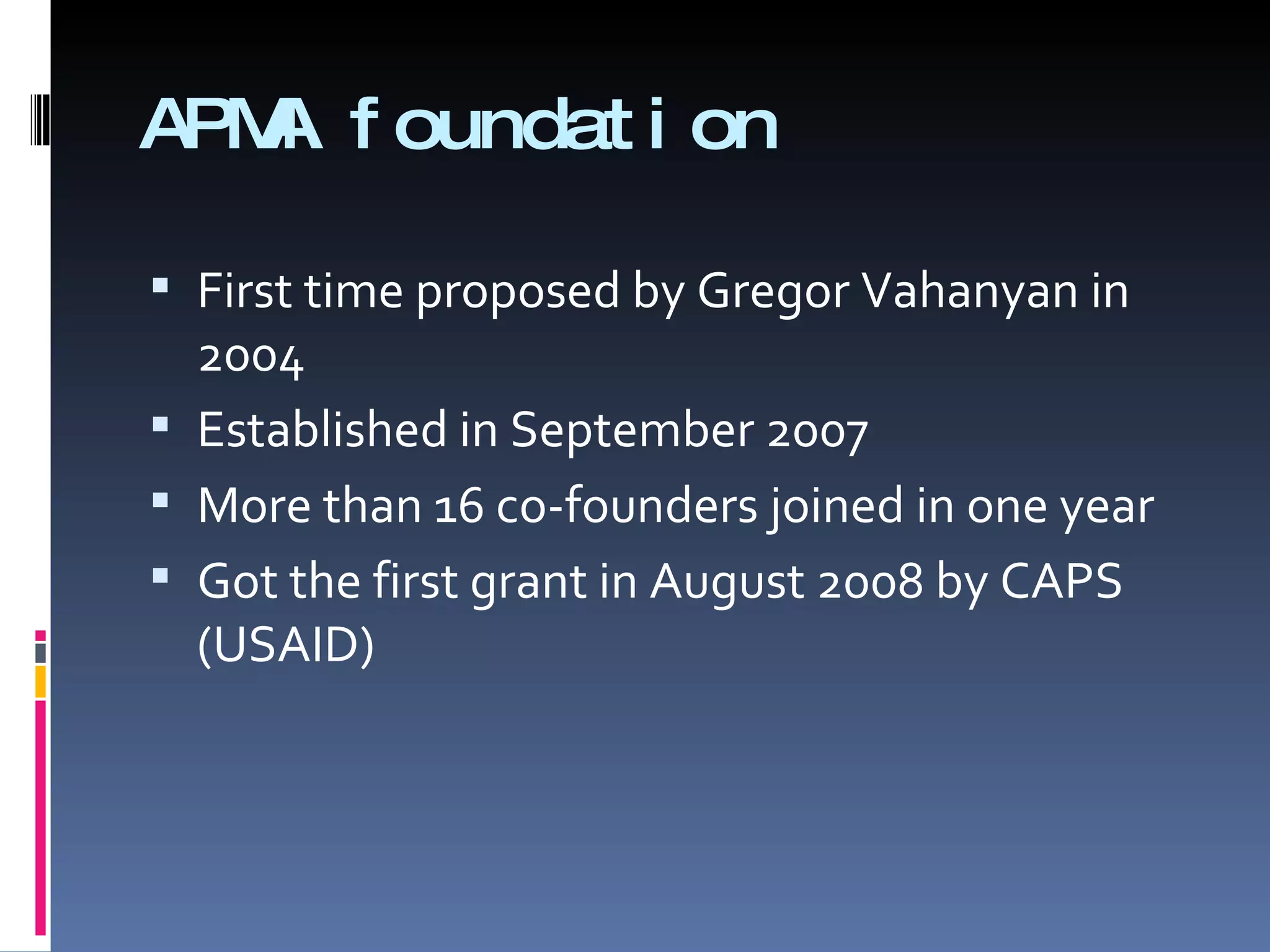 APMA foundation

- First time proposed by Gregor Vahanyan in 2004
- Established in September 2007
- More than 16 co-founders joined in one year
- Got the first grant in August 2008 by CAPS (USAID)